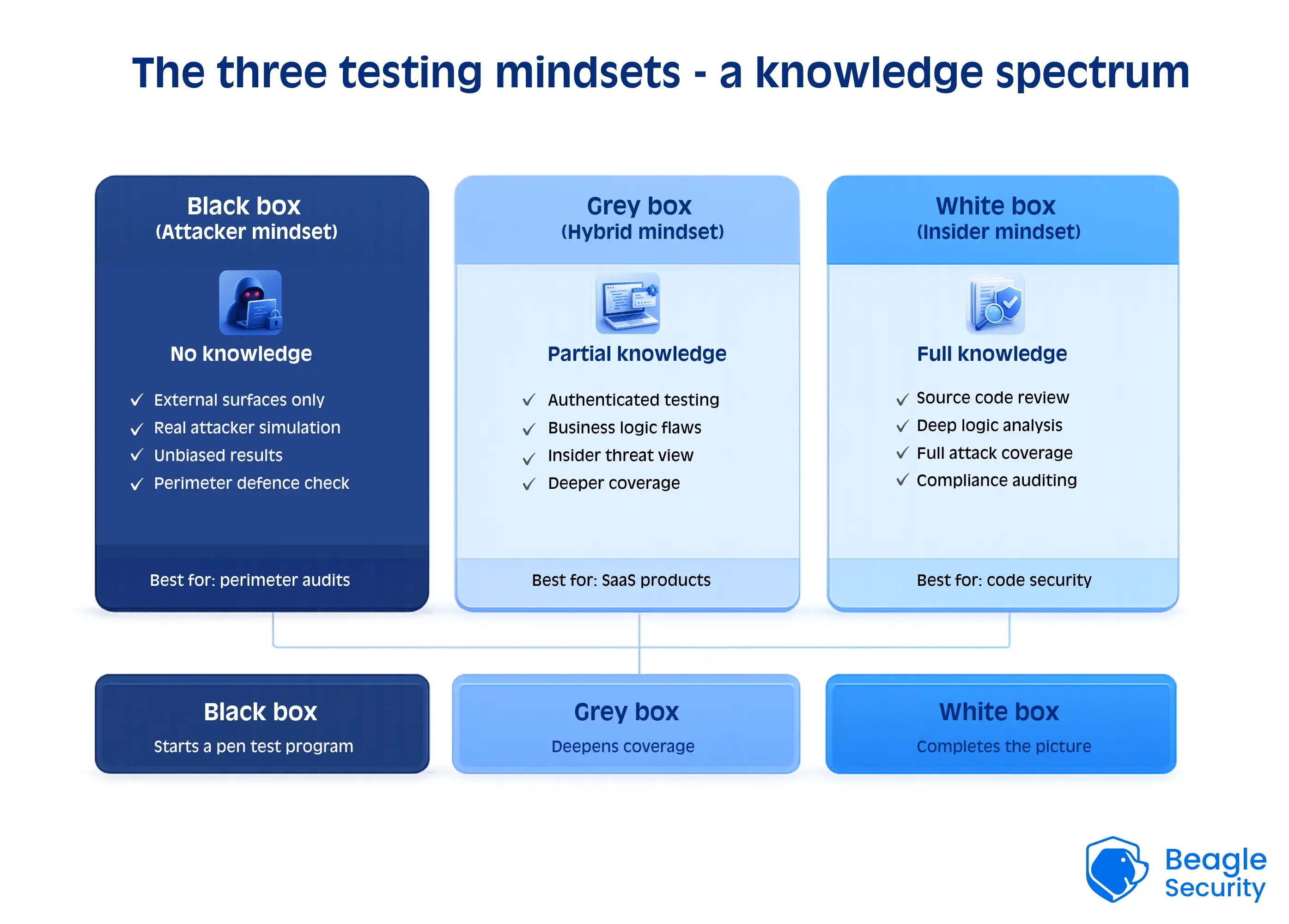 The three testing mindsets - a knowledge spectrum

Black box
(Attacker mindset)

No knowledge

✓ External surfaces only
✓ Real attacker simulation
✓ Unbiased results
✓ Perimeter defence check

Best for: perimeter audits

Grey box
(Hybrid mindset)

Partial knowledge

✓ Authenticated testing
✓ Business logic flaws
✓ Insider threat view
✓ Deeper coverage

Best for: SaaS products

White box
(Insider mindset)

Full knowledge

✓ Source code review
✓ Deep logic analysis
✓ Full attack coverage
✓ Compliance auditing

Best for: code security

Black box
Starts a pen test program

Grey box
Deepens coverage

White box
Completes the picture

Beagle Security